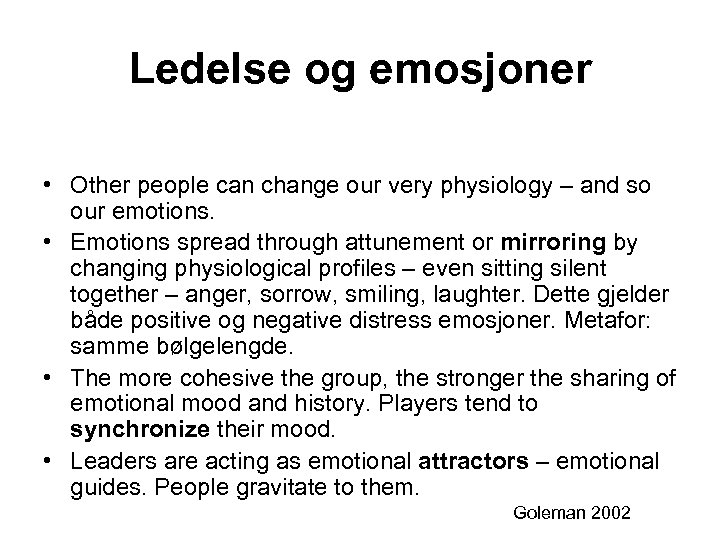 Ledelse og emosjoner

• Other people can change our very physiology – and so our emotions.

• Emotions spread through attunement or mirroring by changing physiological profiles – even sitting silent together – anger, sorrow, smiling, laughter. Dette gjelder både positive og negative distress emosjoner. Metafor: samme bølgelengde.

• The more cohesive the group, the stronger the sharing of emotional mood and history. Players tend to synchronize their mood.

• Leaders are acting as emotional attractors – emotional guides. People gravitate to them.

Goleman 2002